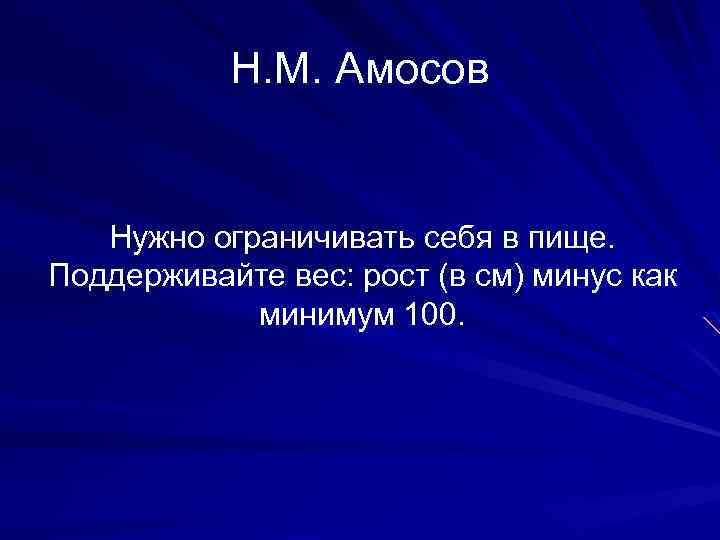 Н.М. Амосов

Нужно ограничивать себя в пище. Поддерживайте вес: рост (в см) минус как минимум 100.